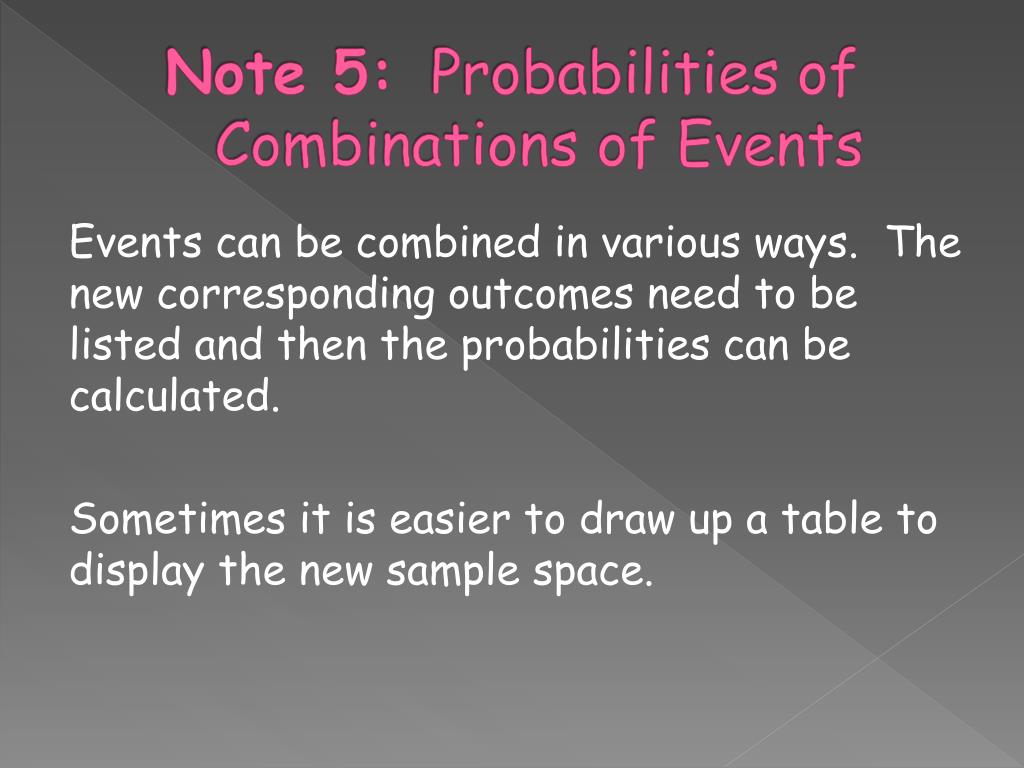 Note 5: Probabilities of Combinations of Events

Events can be combined in various ways. The new corresponding outcomes need to be listed and then the probabilities can be calculated.

Sometimes it is easier to draw up a table to display the new sample space.